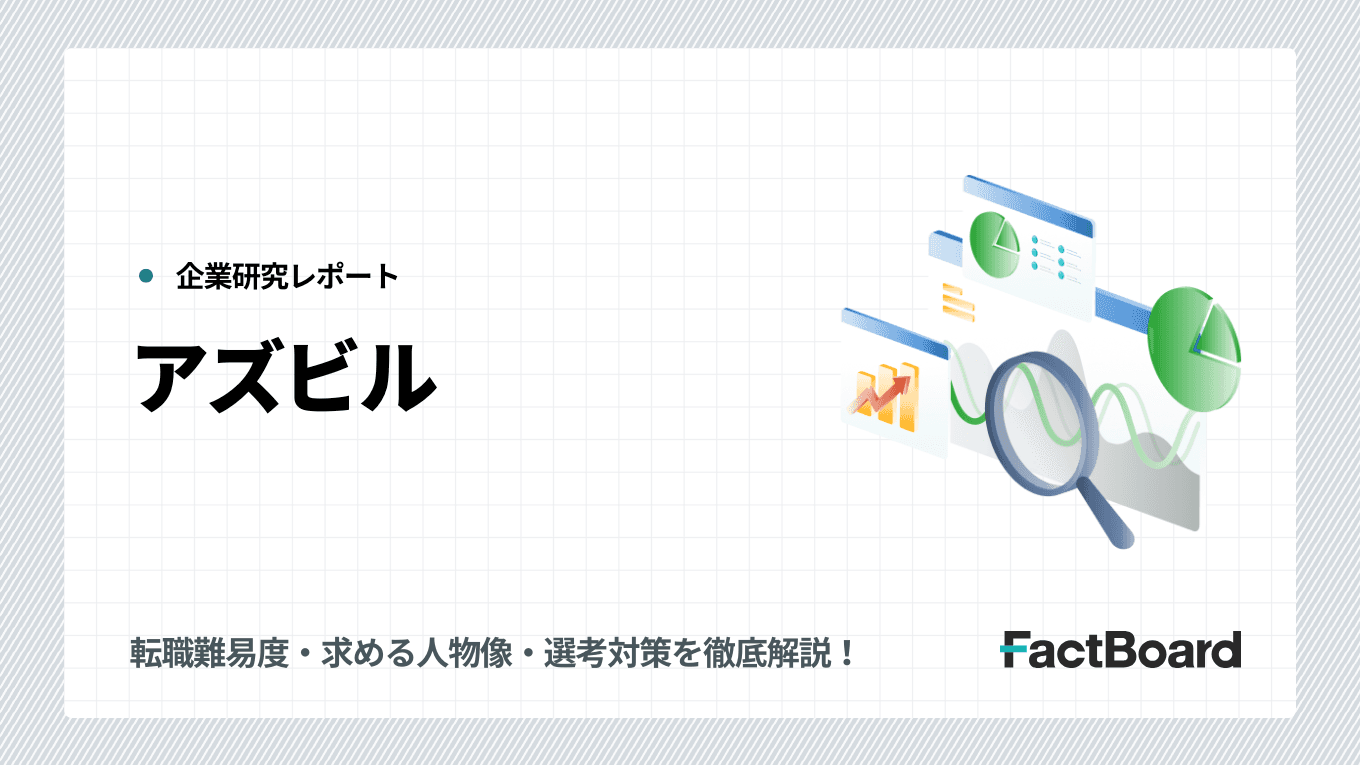 企業研究レポート

アズビル

転職難易度・求める人物像・選考対策を徹底解説！

FactBoard